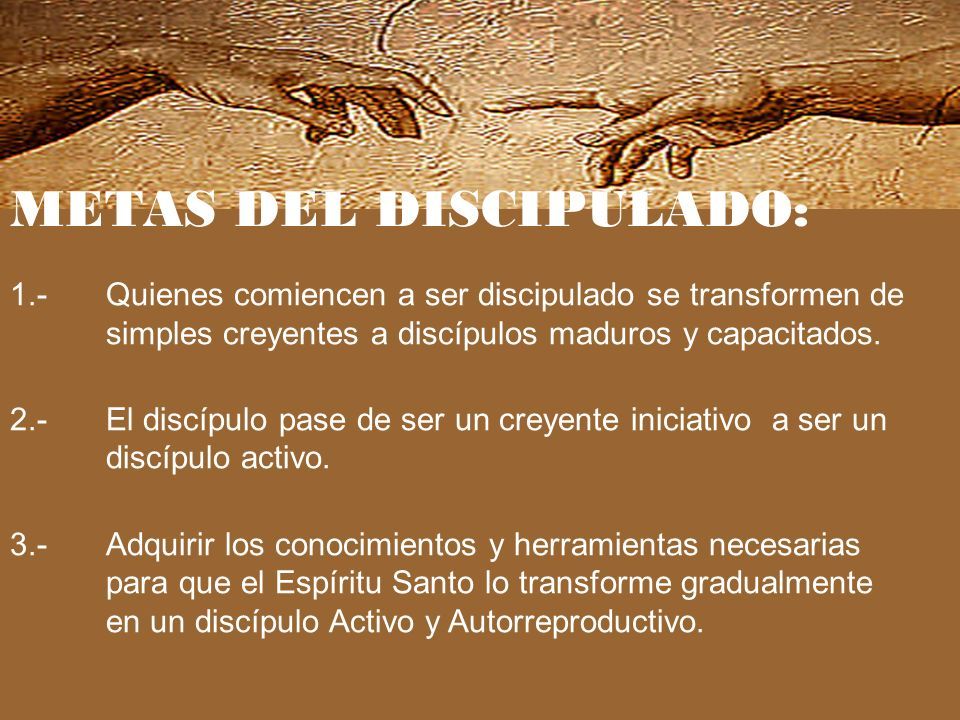 METAS DEL DISCIPULADO:

1.- Quienes comiencen a ser discipulado se transformen de simples creyentes a discípulos maduros y capacitados.

2.- El discípulo pase de ser un creyente iniciativo a ser un discípulo activo.

3.- Adquirir los conocimientos y herramientas necesarias para que el Espíritu Santo lo transforme gradualmente en un discípulo Activo y Autorreproductivo.